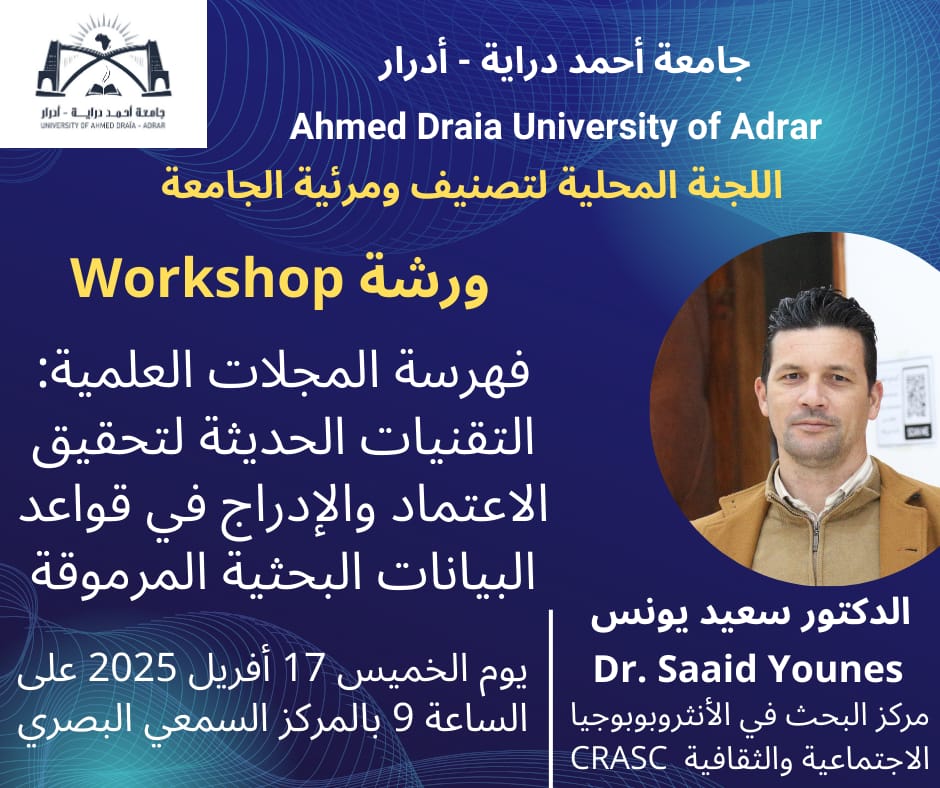 جامعة أحمد دراية - أدرار
UNIVERSITY OF AHMED DRAÏA - ADRAR

جامعة أحمد دراية - أدرار
Ahmed Draia University of Adrar
اللجنة المحلية لتصنيف ومرئية الجامعة

ورشة Workshop

فهرسة المجلات العلمية: التقنيات الحديثة لتحقيق الاعتماد والإدراج في قواعد البيانات البحثية المرموقة

يوم الخميس 17 أفريل 2025 على الساعة 9 بالمركز السمعي البصري

الدكتور سعيد يونس
Dr. Saaid Younes
مركز البحث في الأنثروبوبوجيا الاجتماعية والثقافية CRASC